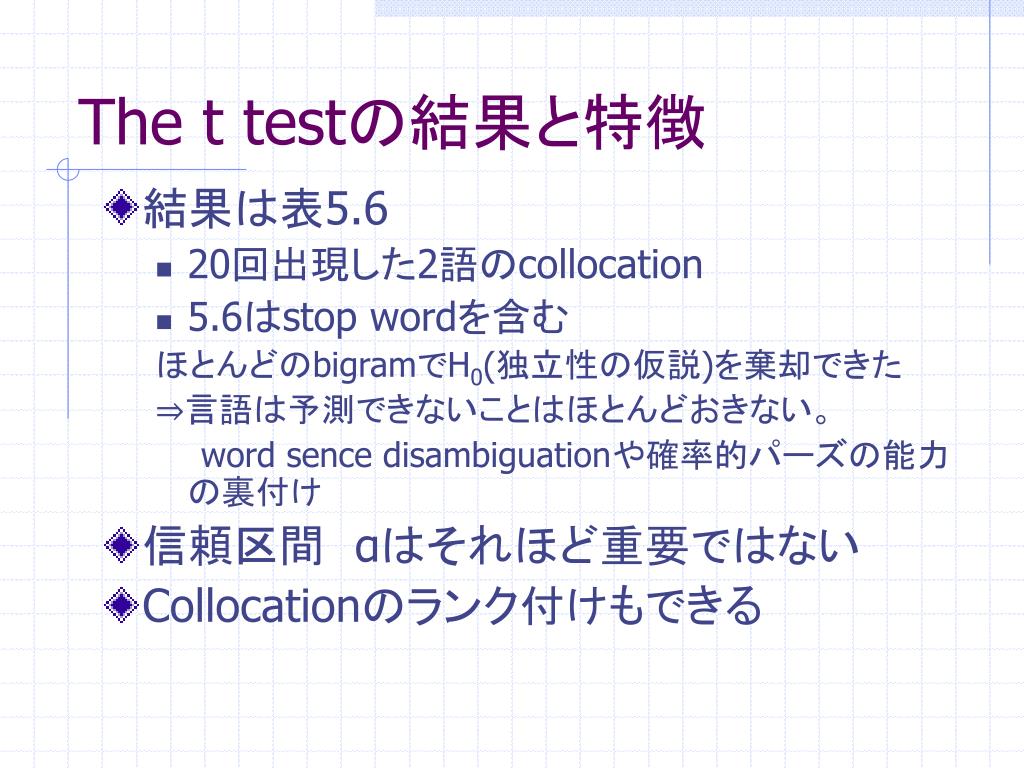 The t testの結果と特徴

結果は表5.6

20回出現した2語のcollocation

5.6はstop wordを含む

ほとんどのbigramで$H_0$(独立性の仮説)を棄却できた

⇒言語は予測できないことはほとんどおきない。

word sence disambiguationや確率的パーズの能力の裏付け

信頼区間 αはそれほど重要ではない

Collocationのランク付けもできる